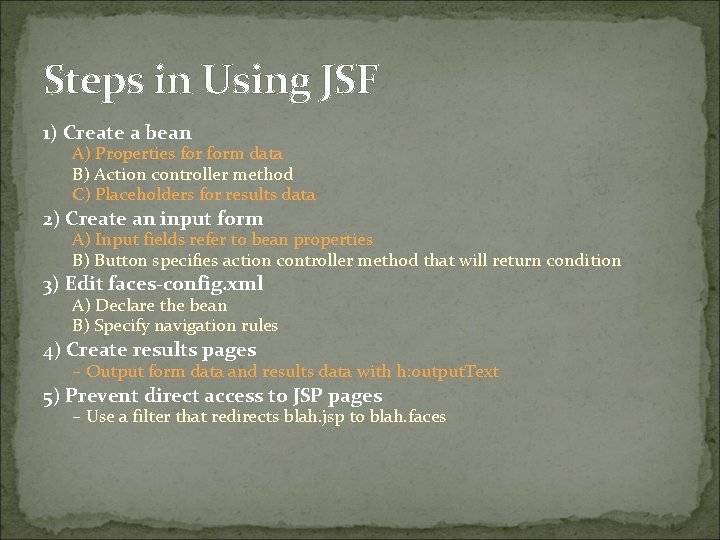 Steps in Using JSF

1) Create a bean
A) Properties for form data
B) Action controller method
C) Placeholders for results data

2) Create an input form
A) Input fields refer to bean properties
B) Button specifies action controller method that will return condition

3) Edit faces-config.xml
A) Declare the bean
B) Specify navigation rules

4) Create results pages
– Output form data and results data with h:outputText

5) Prevent direct access to JSP pages
– Use a filter that redirects blah.jsp to blah.faces